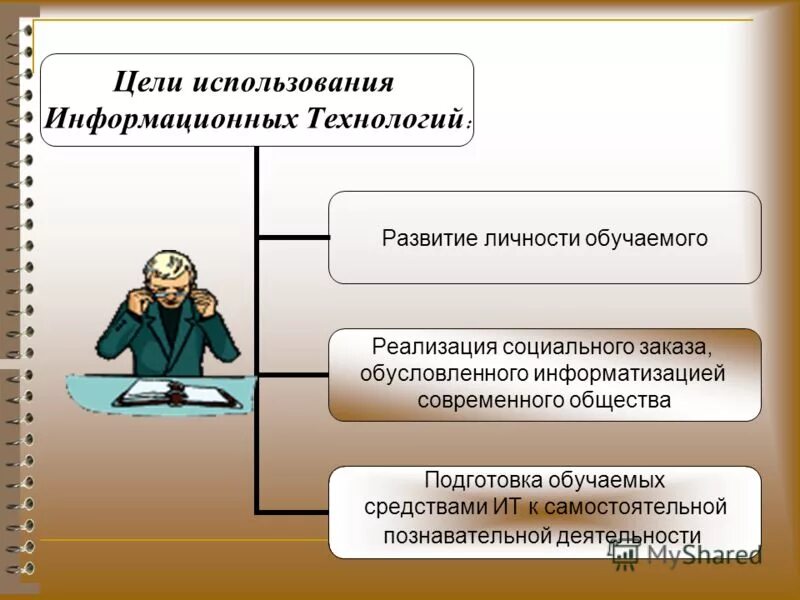 Цели использования Информационных Технологий:

Развитие личности обучаемого

Реализация социального заказа, обусловленного информатизацией современного общества

Подготовка обучаемых средствами ИТ к самостоятельной познавательной деятельности

MyShared